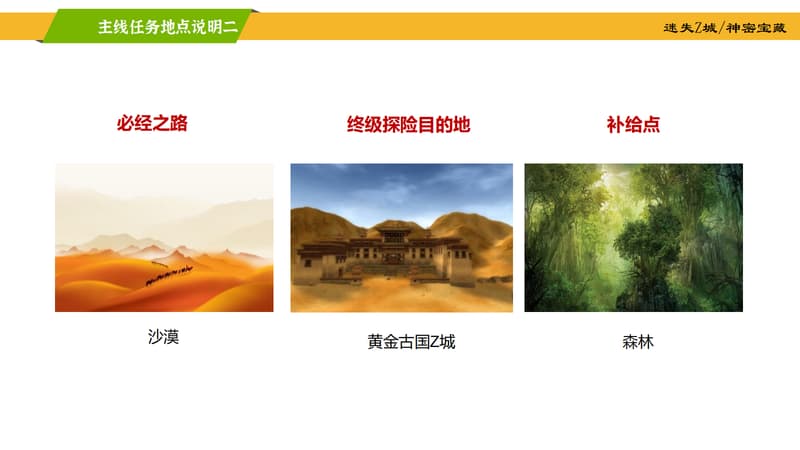 主线任务地点说明二

迷失Z城/神密宝藏

必经之路

终级探险目的地

补给点

沙漠

黄金古国Z城

森林